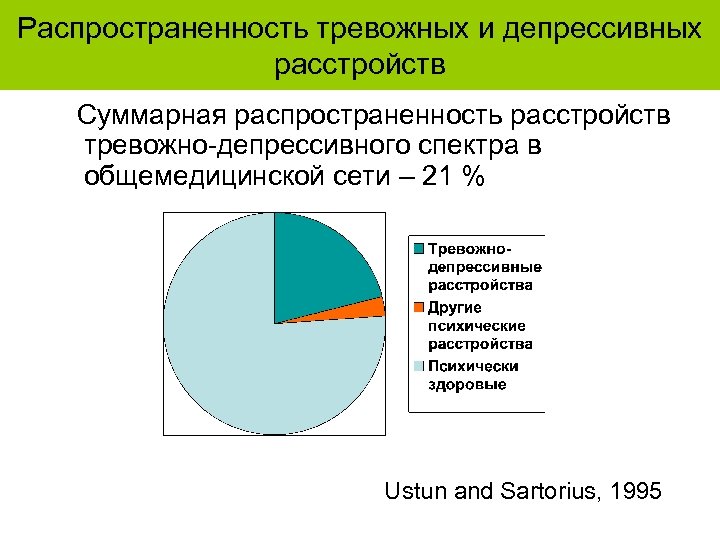 Распространенность тревожных и депрессивных расстройств

Суммарная распространенность расстройств тревожно-депрессивного спектра в общемедицинской сети – 21 %

Тревожно-депрессивные расстройства
Другие психические расстройства
Психически здоровые

Ustun and Sartorius, 1995